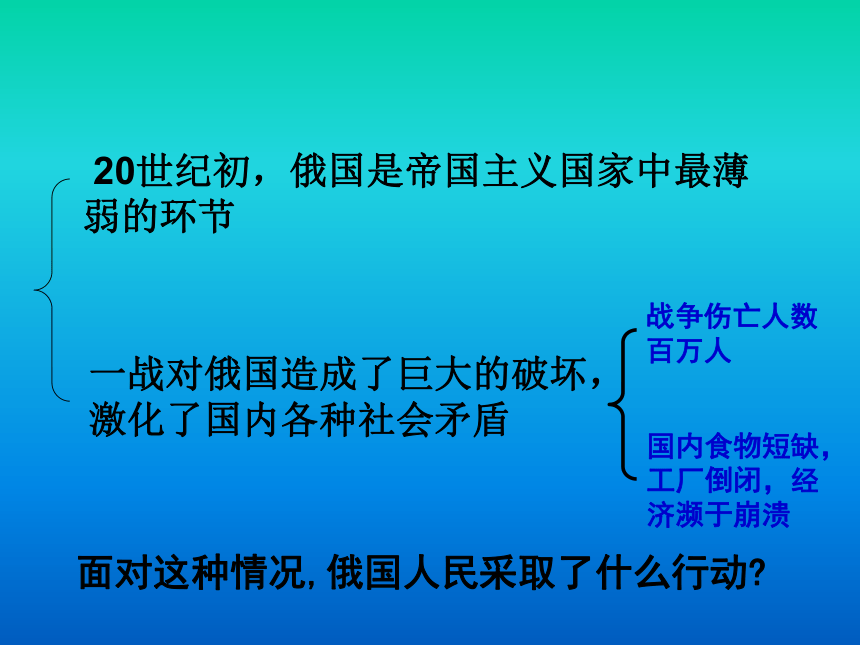 20世纪初，俄国是帝国主义国家中最薄弱的环节

一战对俄国造成了巨大的破坏，激化了国内各种社会矛盾

战争伤亡人数百万人

国内食物短缺，工厂倒闭，经济濒于崩溃

面对这种情况，俄国人民采取了什么行动?